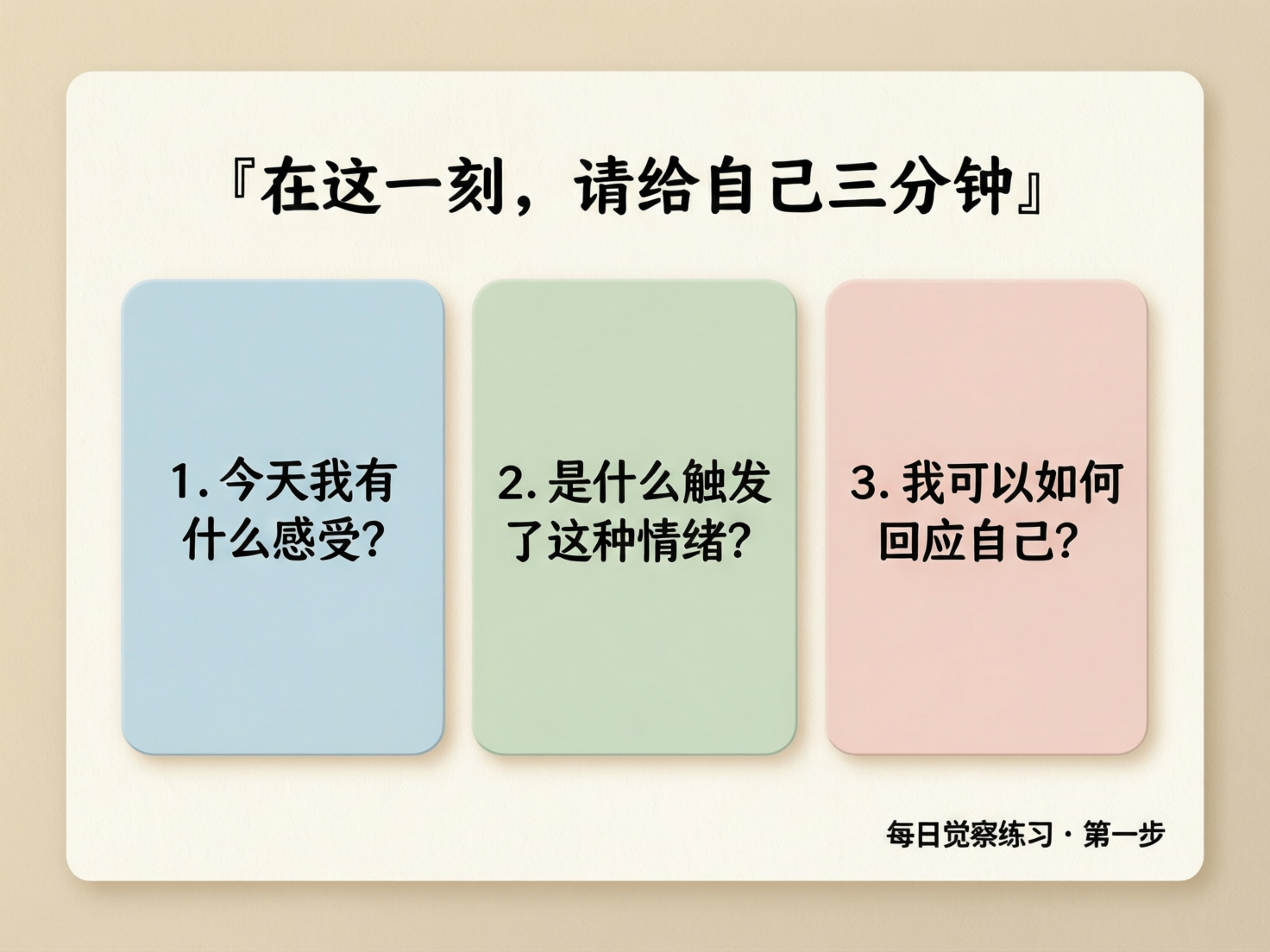 『在这一刻，请给自己三分钟』

1. 今天我有什么感受?

2. 是什么触发了这种情绪?

3. 我可以如何回应自己?

每日觉察练习 · 第一步